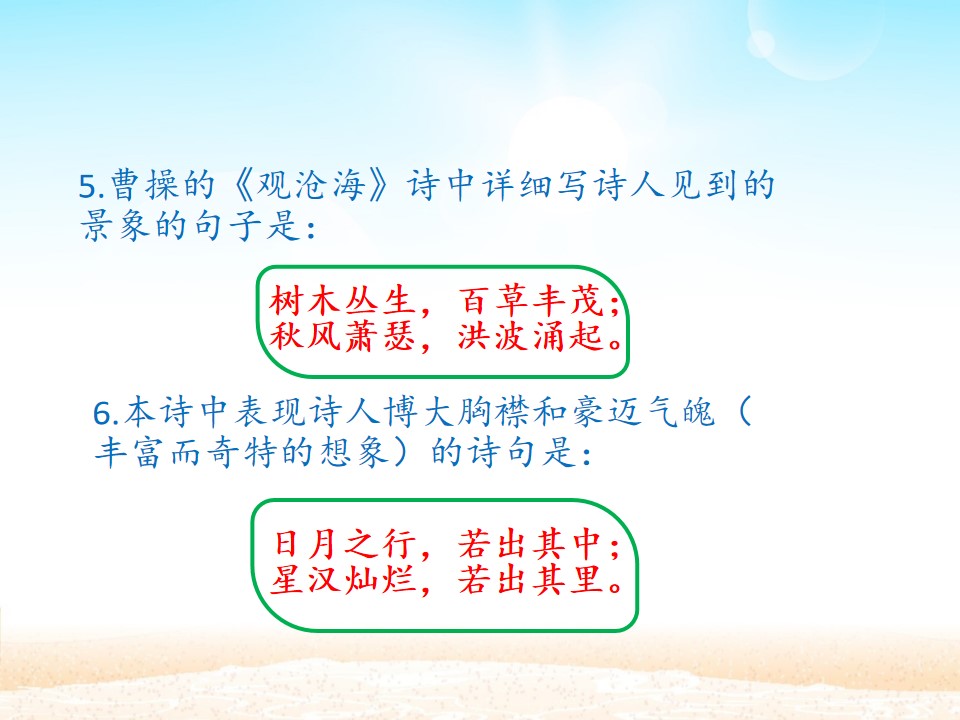 5.曹操的《观沧海》诗中详细写诗人见到的景象的句子是：

树木丛生，百草丰茂；
秋风萧瑟，洪波涌起。

6.本诗中表现诗人博大胸襟和豪迈气魄（丰富而奇特的想象）的诗句是：

日月之行，若出其中；
星汉灿烂，若出其里。